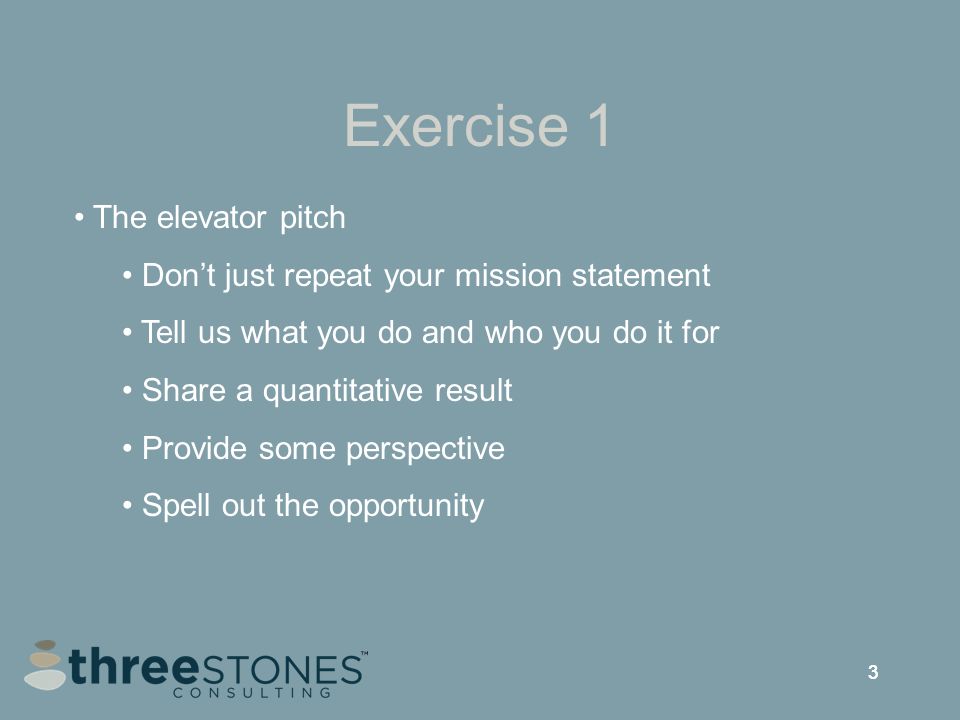 Exercise 1

• The elevator pitch

• Don’t just repeat your mission statement

• Tell us what you do and who you do it for

• Share a quantitative result

• Provide some perspective

• Spell out the opportunity

threeSTONES™
CONSULTING

3